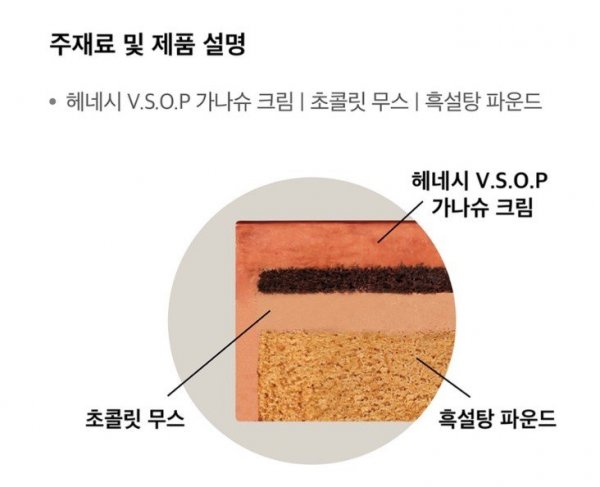 주재료 및 제품 설명

• 헤네시 V.S.O.P 가나슈 크림 | 초콜릿 무스 | 흑설탕 파운드

헤네시 V.S.O.P 가나슈 크림

초콜릿 무스

흑설탕 파운드